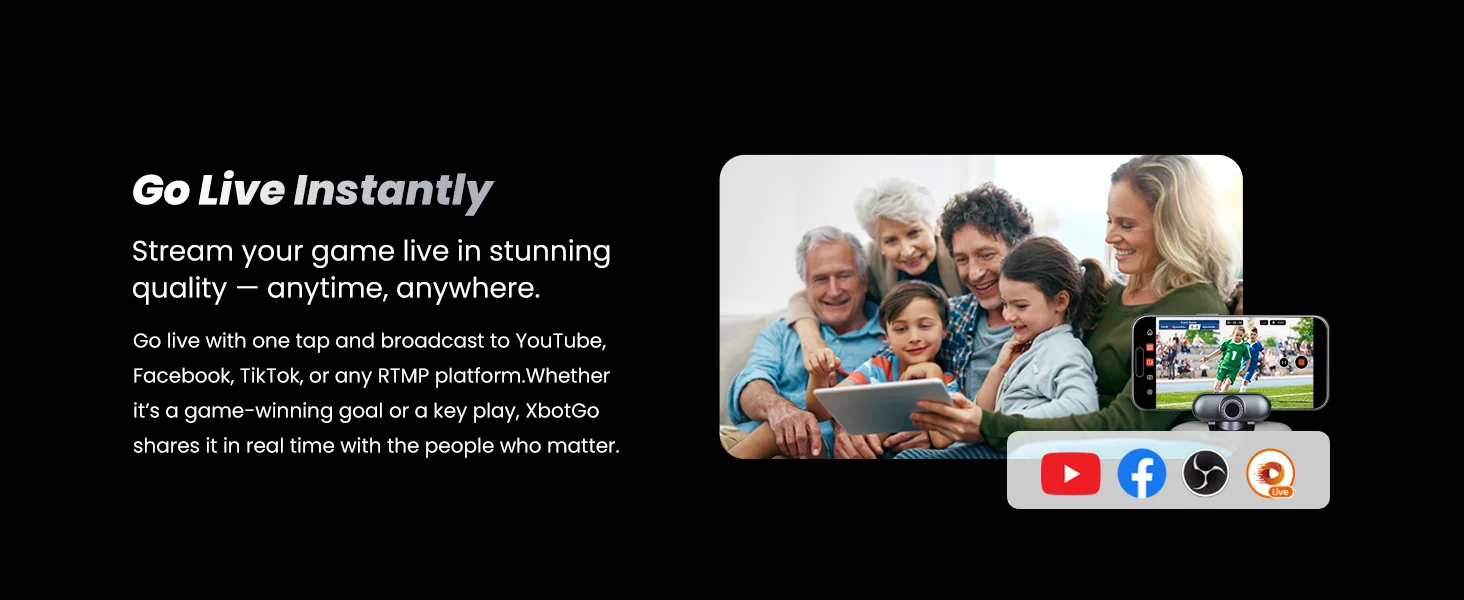 Go Live Instantly

Stream your game live in stunning quality — anytime, anywhere.

Go live with one tap and broadcast to YouTube, Facebook, TikTok, or any RTMP platform.Whether it's a game-winning goal or a key play, XbotGo shares it in real time with the people who matter.

Live